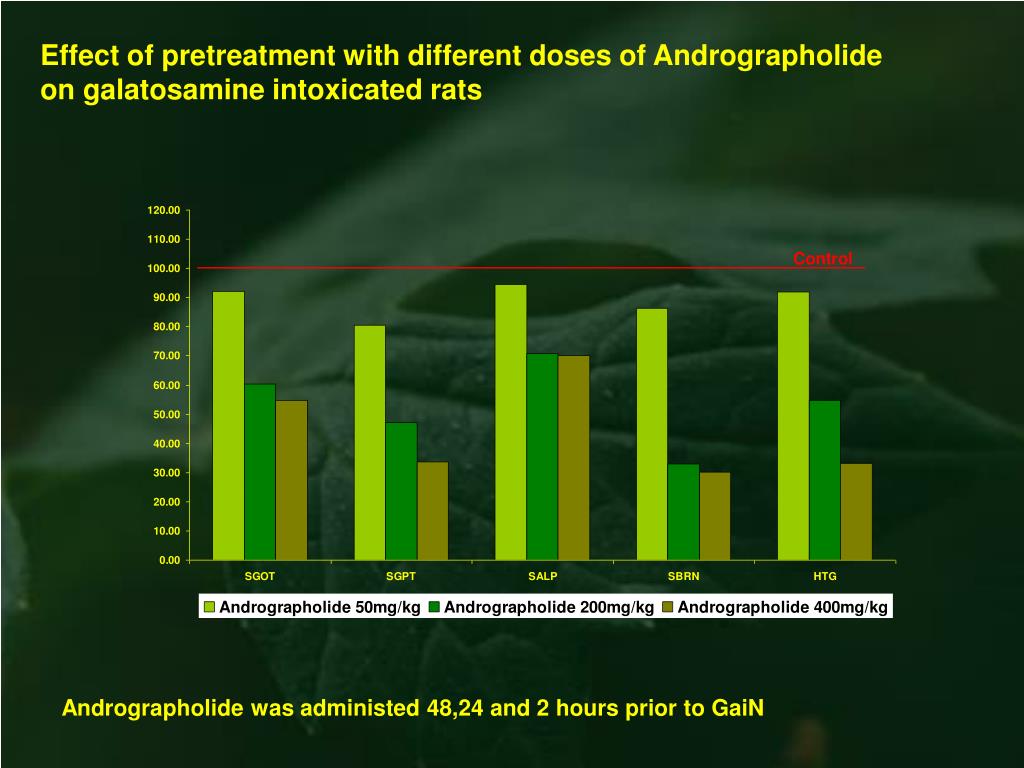 Effect of pretreatment with different doses of Andrographolide on galatosamine intoxicated rats

120.00
110.00
100.00
90.00
80.00
70.00
60.00
50.00
40.00
30.00
20.00
10.00
0.00

Control

SGOT
SGPT
SALP
SBRN
HTG

Andrographolide 50mg/kg
Andrographolide 200mg/kg
Andrographolide 400mg/kg

Andrographolide was administed 48,24 and 2 hours prior to GaiN